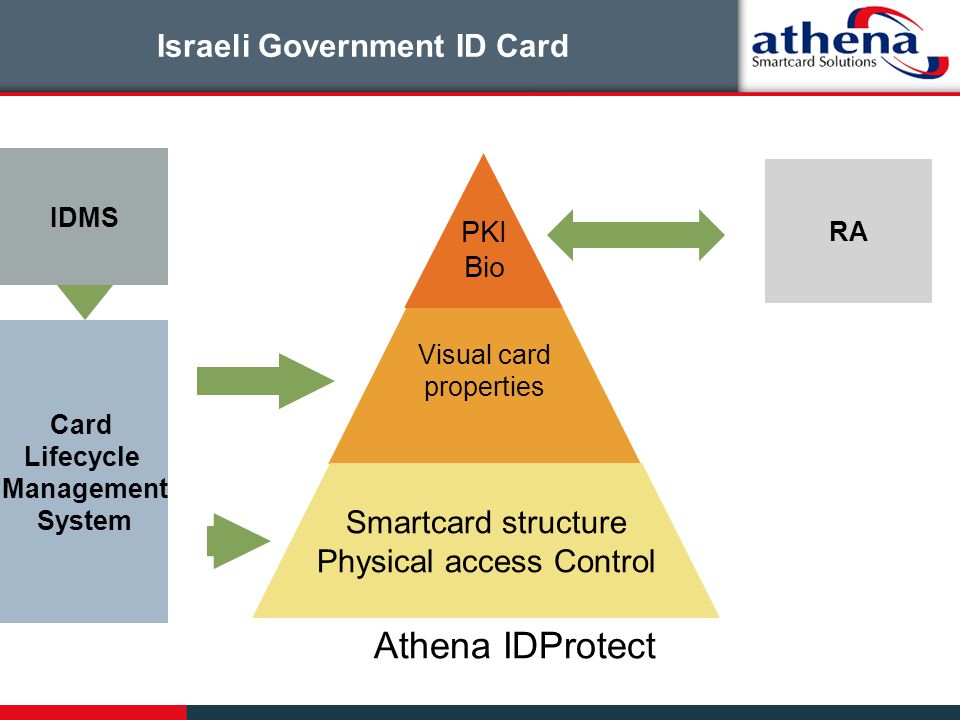 Israeli Government ID Card

athena
Smartcard Solutions

IDMS

Card Lifecycle Management System

PKI
Bio

Visual card properties

Smartcard structure
Physical access Control

RA

Athena IDProtect